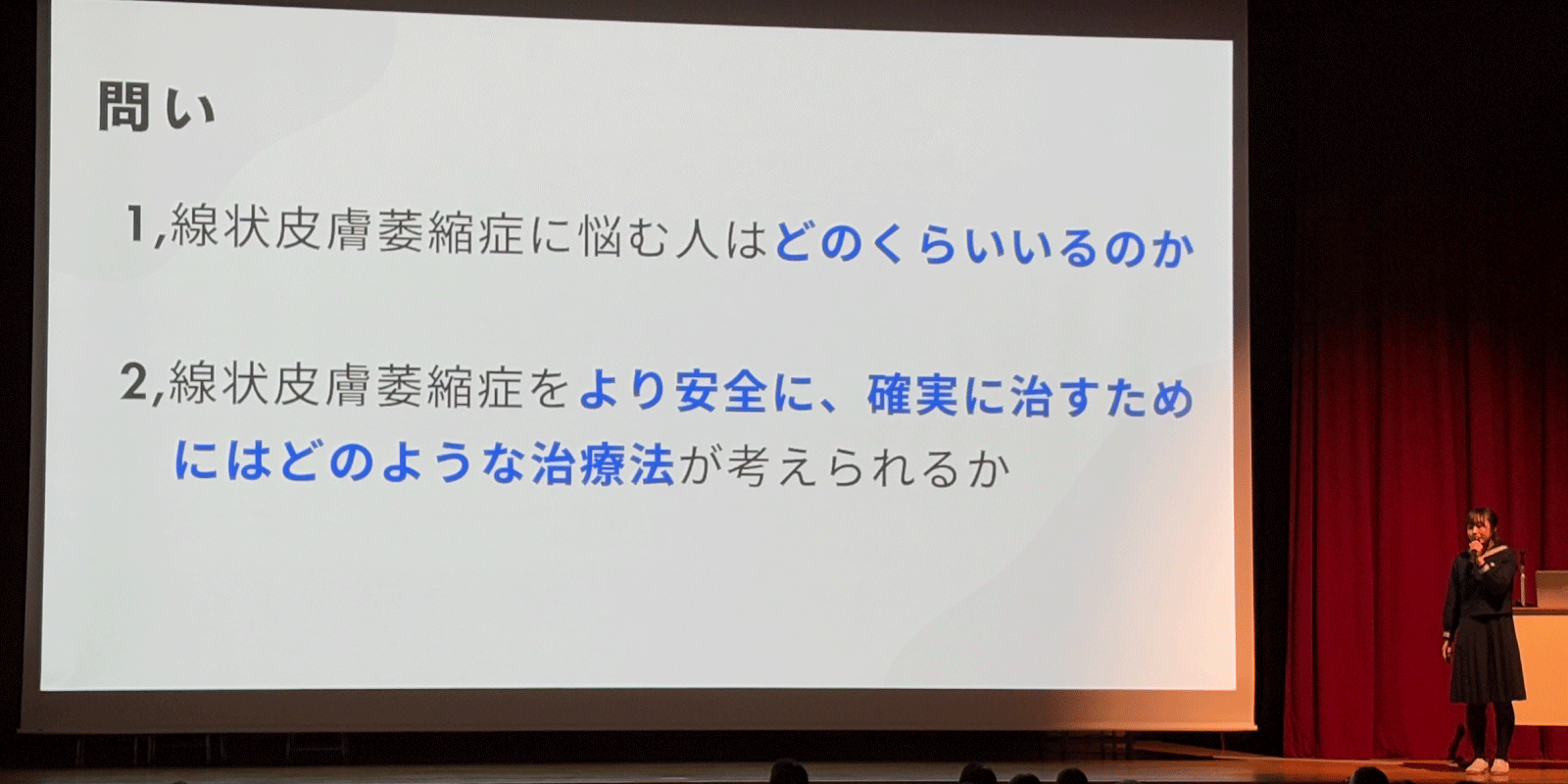 問い

1,線状皮膚萎縮症に悩む人はどのくらいいるのか

2,線状皮膚萎縮症をより安全に、確実に治すためにはどのような治療法が考えられるか